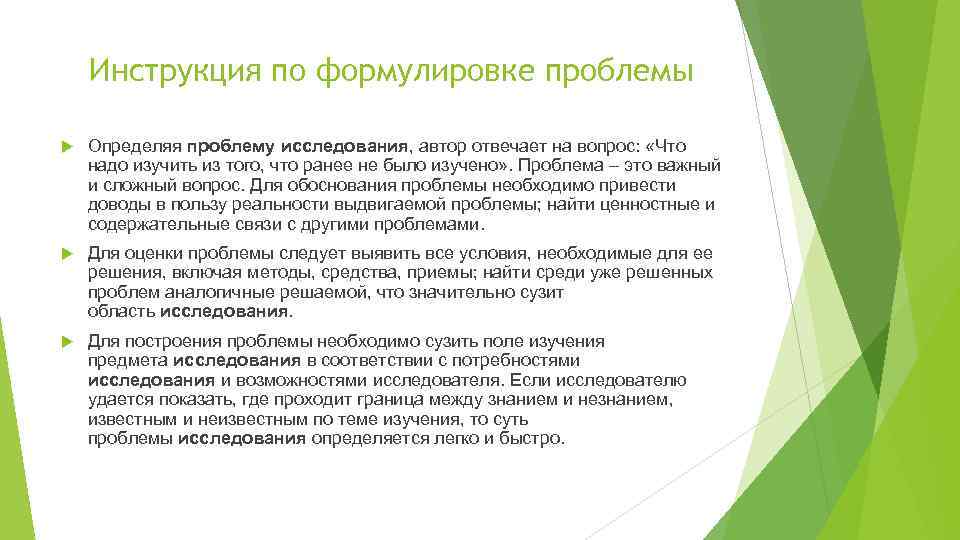 Инструкция по формулировке проблемы

Определяя проблему исследования, автор отвечает на вопрос: «Что надо изучить из того, что ранее не было изучено». Проблема – это важный и сложный вопрос. Для обоснования проблемы необходимо привести доводы в пользу реальности выдвигаемой проблемы; найти ценностные и содержательные связи с другими проблемами.

Для оценки проблемы следует выявить все условия, необходимые для ее решения, включая методы, средства, приемы; найти среди уже решенных проблем аналогичные решаемой, что значительно сузит область исследования.

Для построения проблемы необходимо сузить поле изучения предмета исследования в соответствии с потребностями исследования и возможностями исследователя. Если исследователю удается показать, где проходит граница между знанием и незнанием, известным и неизвестным по теме изучения, то суть проблемы исследования определяется легко и быстро.